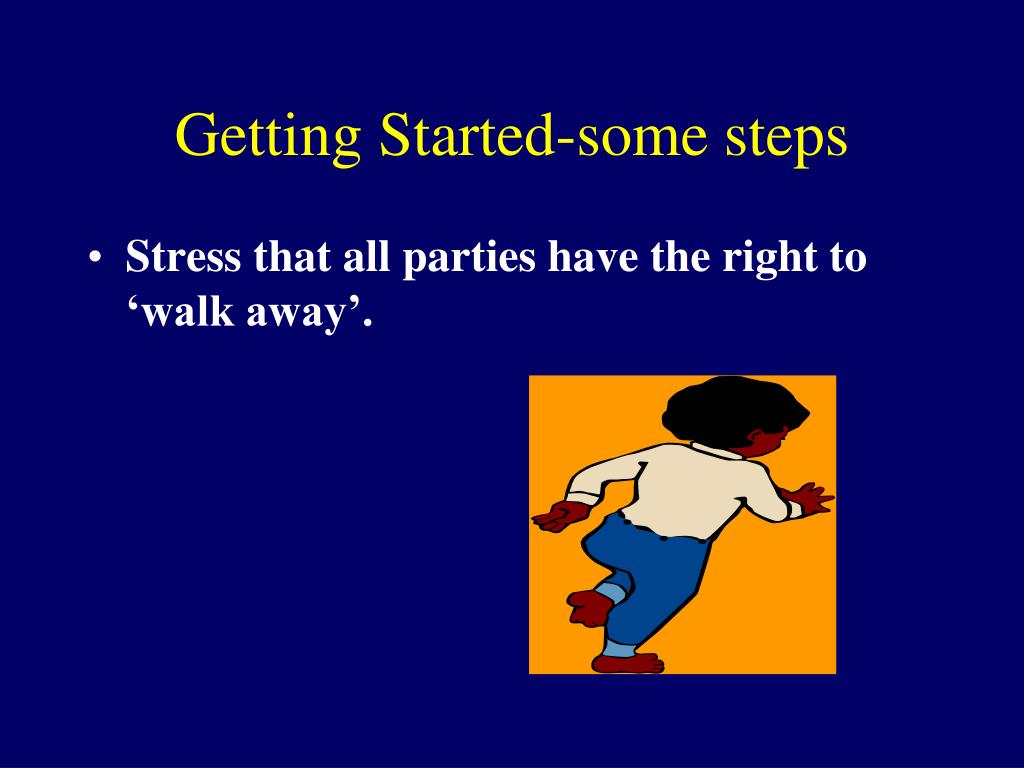 Getting Started-some steps

• Stress that all parties have the right to ‘walk away’.